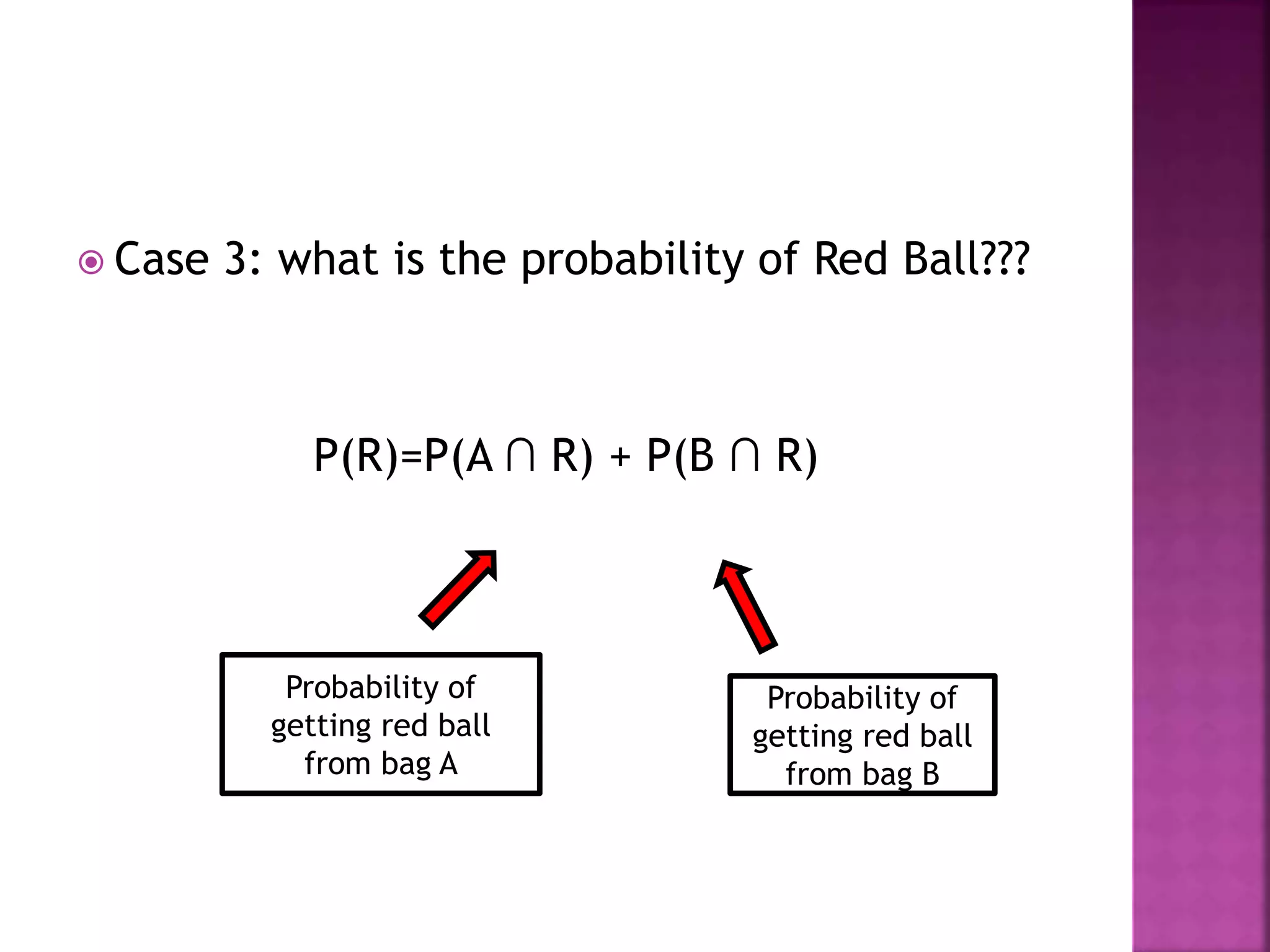 Case 3: what is the probability of Red Ball???

$P(R)=P(A \cap R) + P(B \cap R)$

Probability of getting red ball from bag A

Probability of getting red ball from bag B